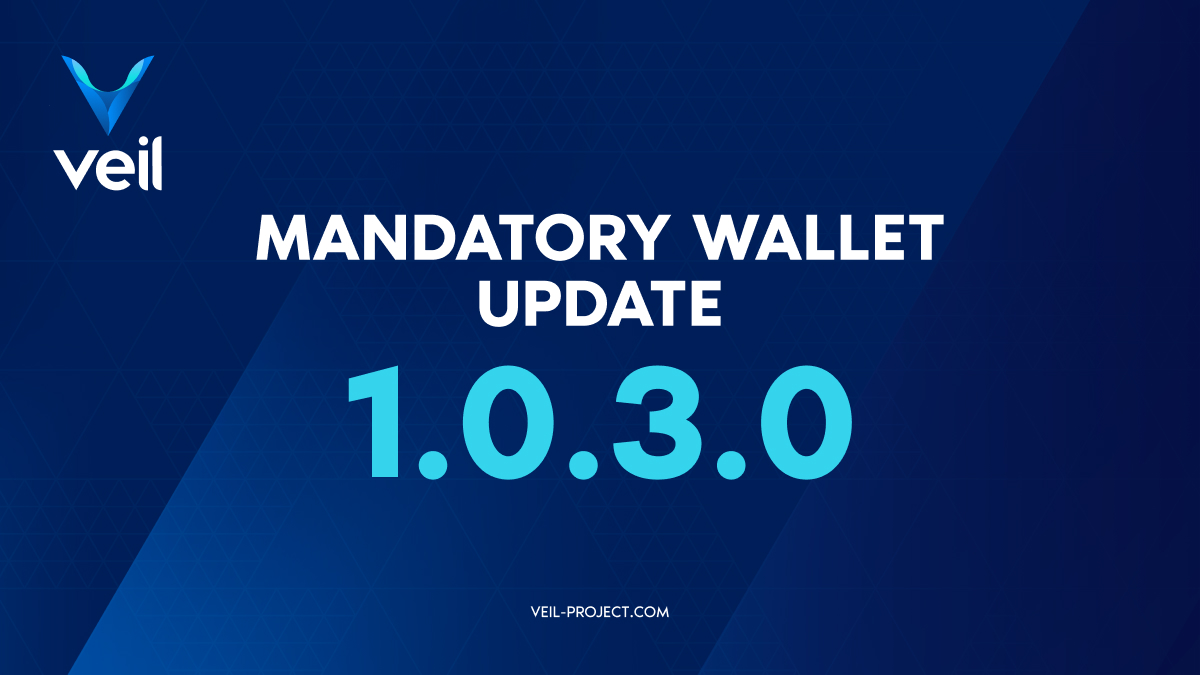 veil

MANDATORY WALLET UPDATE

1.0.3.0

VEIL-PROJECT.COM